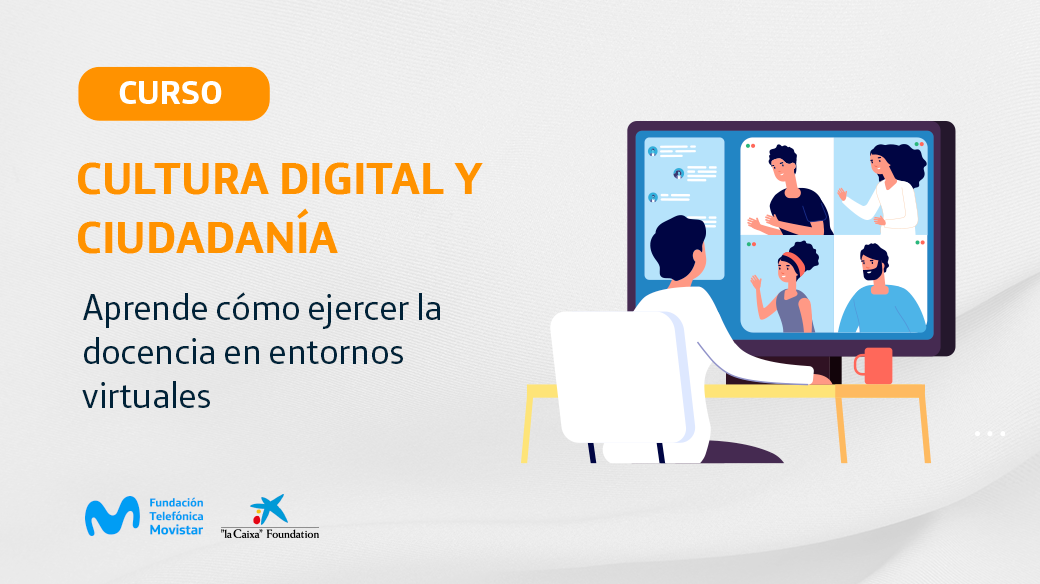 CURSO

CULTURA DIGITAL Y CIUDADANÍA

Aprende cómo ejercer la docencia en entornos virtuales

Fundación Telefónica Movistar

"la Caixa" Foundation